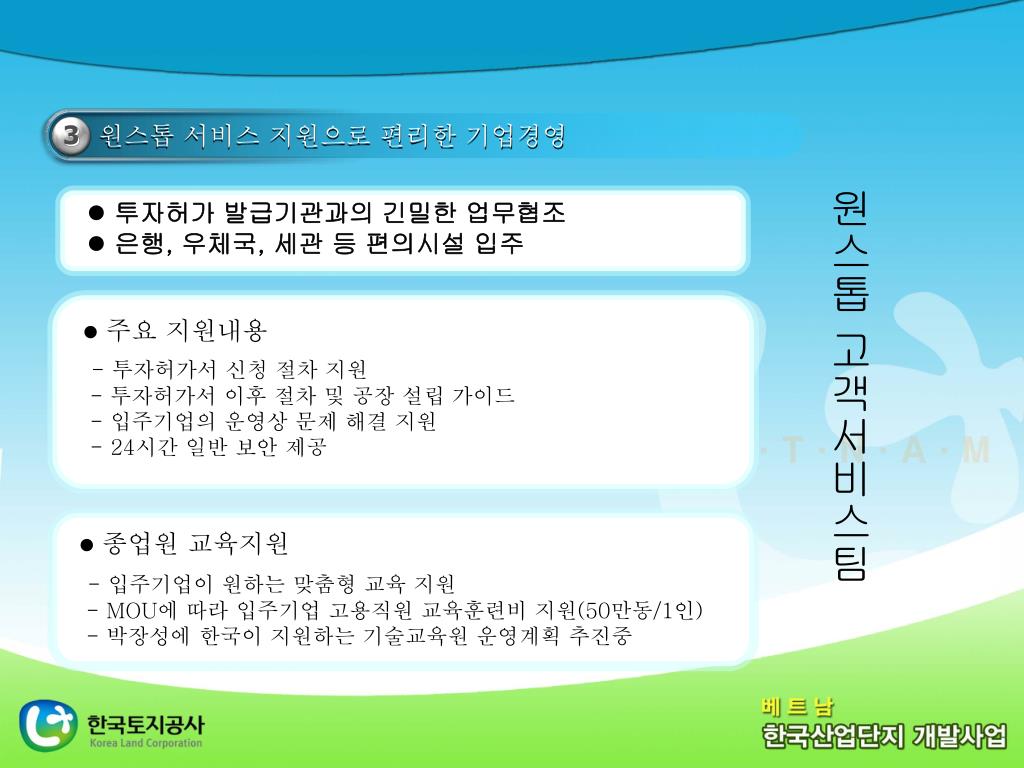 3 원스톱 서비스 지원으로 편리한 기업경영

● 투자허가 발급기관과의 긴밀한 업무협조
● 은행, 우체국, 세관 등 편의시설 입주

● 주요 지원내용
- 투자허가서 신청 절차 지원
- 투자허가서 이후 절차 및 공장 설립 가이드
- 입주기업의 운영상 문제 해결 지원
- 24시간 일반 보안 제공

● 종업원 교육지원
- 입주기업이 원하는 맞춤형 교육 지원
- MOU에 따라 입주기업 고용직원 교육훈련비 지원(50만동/1인)
- 박장성에 한국이 지원하는 기술교육원 운영계획 추진중

원스톱 고객서비스팀

· T · N · A · M

한국토지공사
Korea Land Corporation

베트남
한국산업단지 개발사업